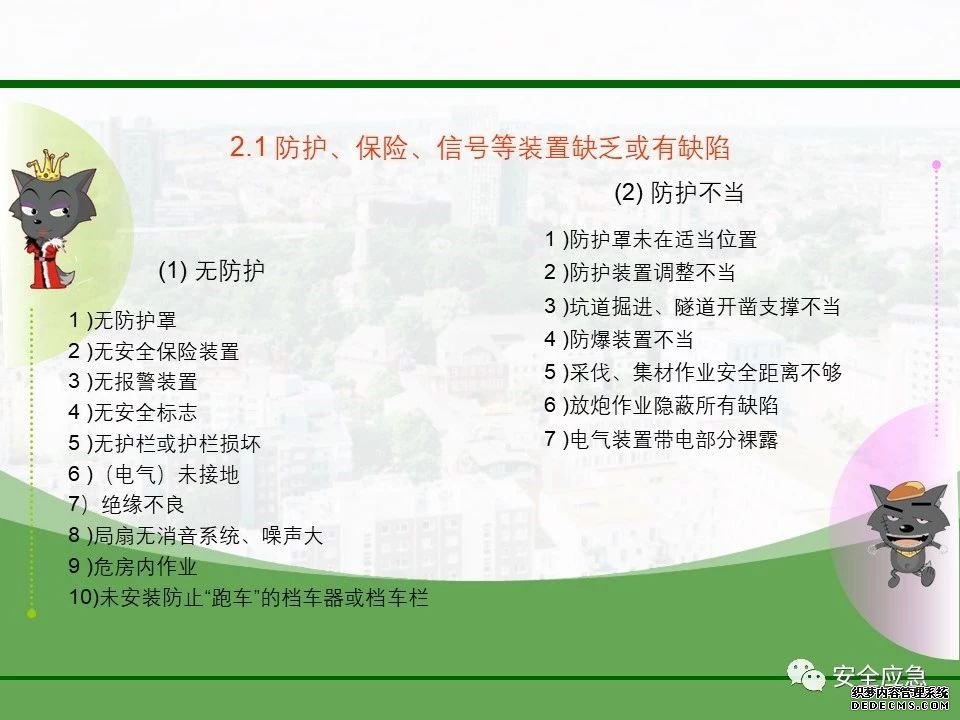 2.1 防护、保险、信号等装置缺乏或有缺陷

(1) 无防护

1 )无防护罩
2 )无安全保险装置
3 )无报警装置
4 )无安全标志
5 )无护栏或护栏损坏
6 )（电气）未接地
7）绝缘不良
8 )局扇无消音系统、噪声大
9 )危房内作业
10)未安装防止“跑车”的档车器或档车栏

(2) 防护不当

1 )防护罩未在适当位置
2 )防护装置调整不当
3 )坑道掘进、隧道开凿支撑不当
4 )防爆装置不当
5 )采伐、集材作业安全距离不够
6 )放炮作业隐蔽所有缺陷
7 )电气装置带电部分裸露

安全应急
织梦内容管理系统
DEDECMS.COM